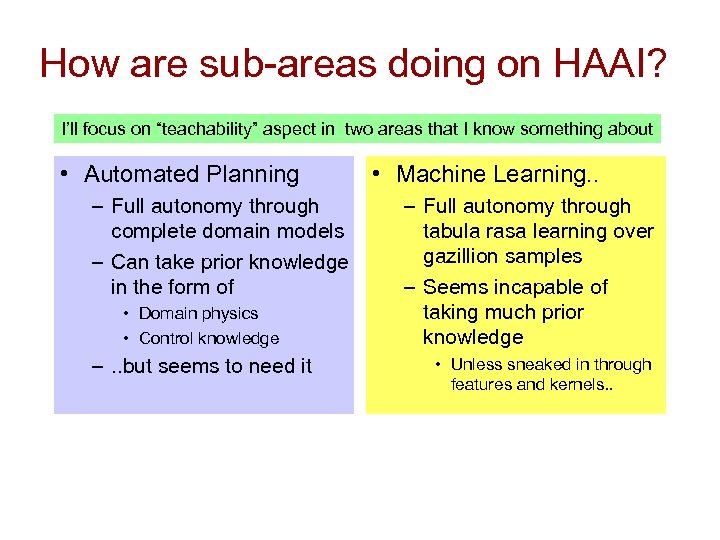 How are sub-areas doing on HAAI?

I'll focus on "teachability" aspect in two areas that I know something about

• Automated Planning
– Full autonomy through complete domain models
– Can take prior knowledge in the form of
• Domain physics
• Control knowledge
– ..but seems to need it

• Machine Learning..
– Full autonomy through tabula rasa learning over gazillion samples
– Seems incapable of taking much prior knowledge
• Unless sneaked in through features and kernels..